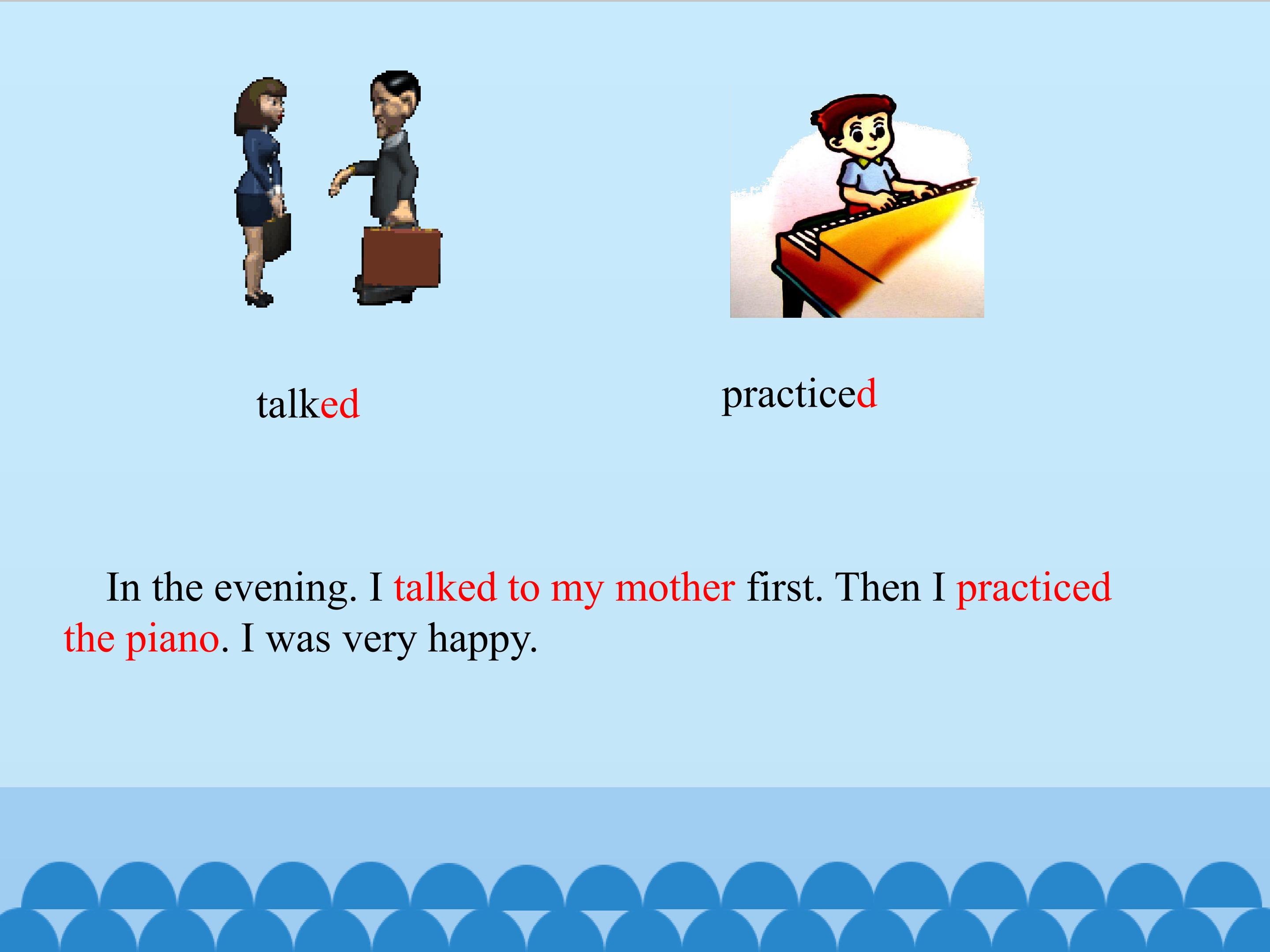 talked

practiced

In the evening. I talked to my mother first. Then I practiced the piano. I was very happy.